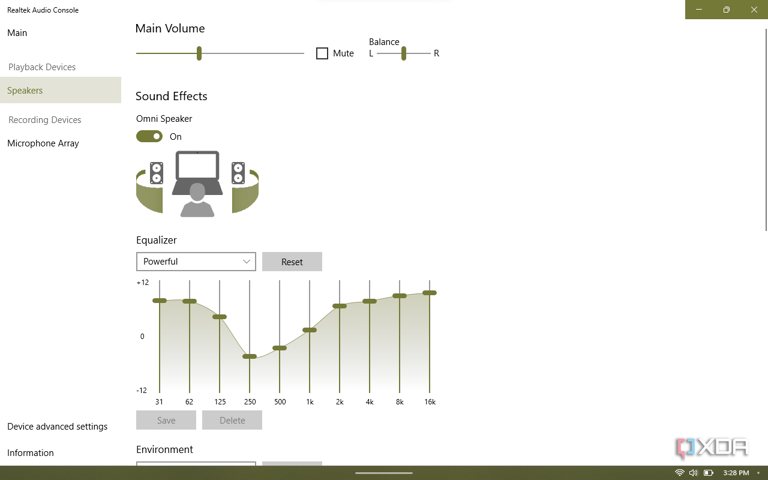 Realtek Audio Console

Main

Playback Devices

Speakers

Recording Devices

Microphone Array

Device advanced settings

Information

Main Volume

Mute

Balance
L R

Sound Effects

Omni Speaker

On

Equalizer

Powerful

Reset

+12

0

-12

31 62 125 250 500 1k 2k 4k 8k 16k

Save Delete

Environment

XDA

3:28 PM